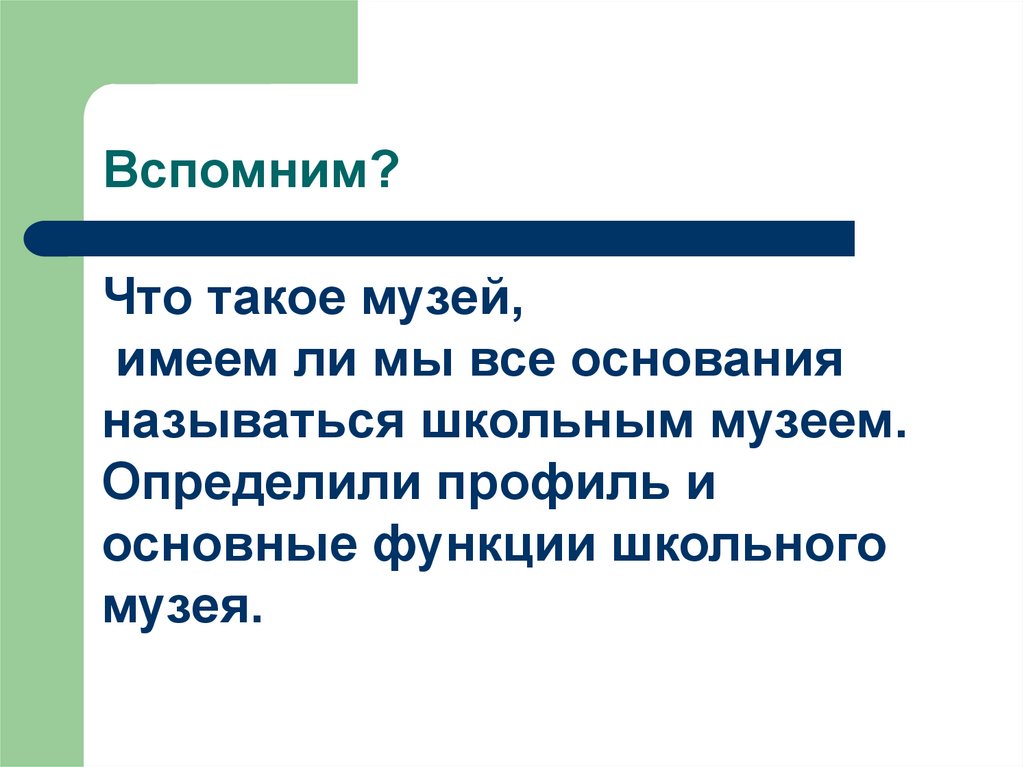 Вспомним?

Что такое музей,
 имеем ли мы все основания называться школьным музеем.
Определили профиль и основные функции школьного музея.